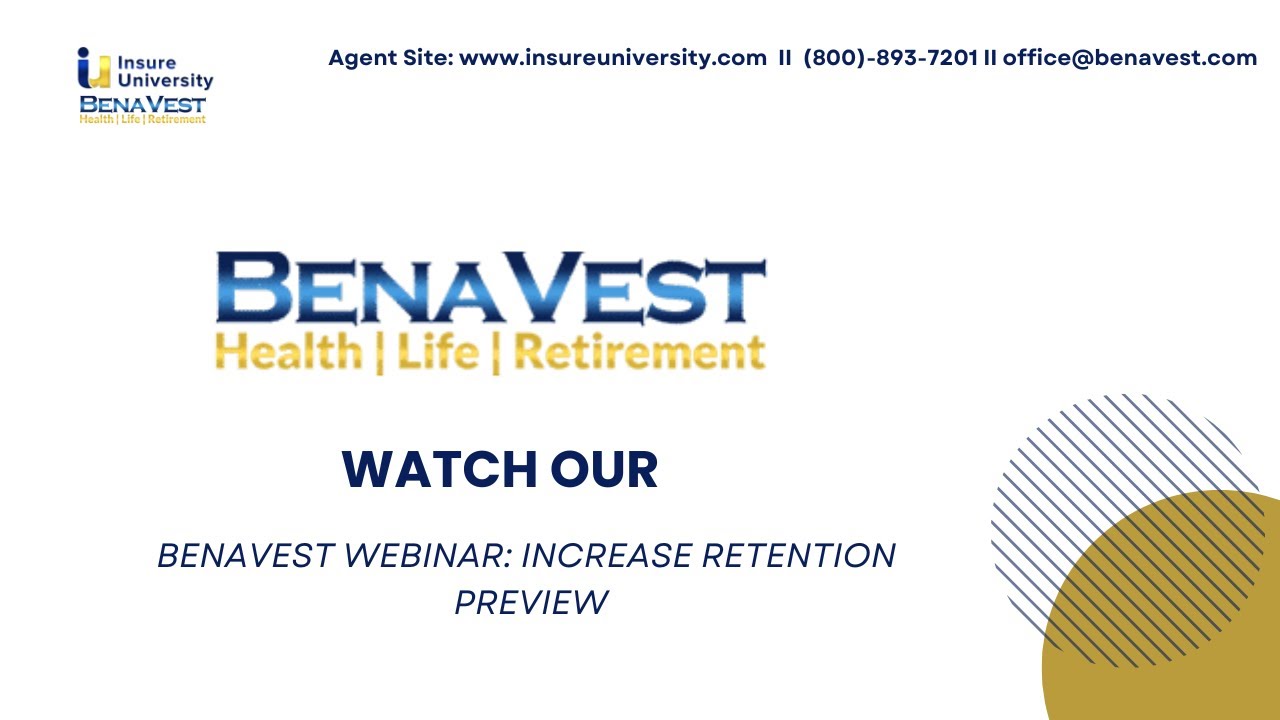 Insure University
BENAVEST
Health | Life | Retirement

Agent Site: www.insureuniversity.com II (800)-893-7201 II office@benavest.com

BENAVEST
Health | Life | Retirement

WATCH OUR

BENAVEST WEBINAR: INCREASE RETENTION PREVIEW